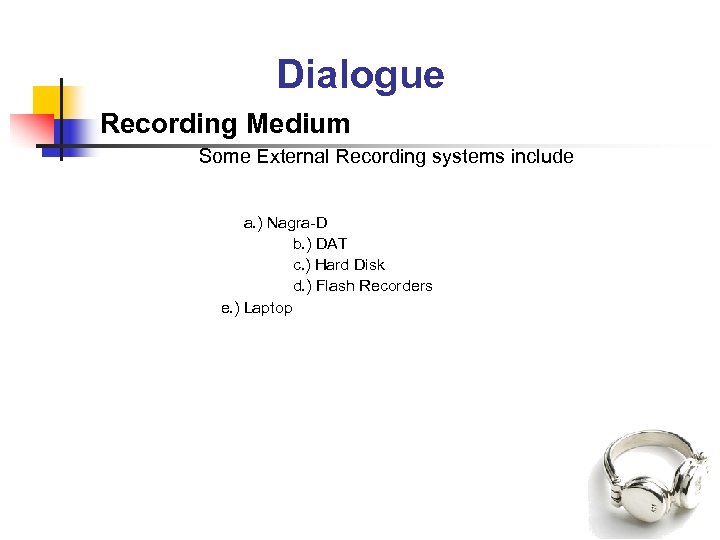 Dialogue

Recording Medium

Some External Recording systems include

a.) Nagra-D
b.) DAT
c.) Hard Disk
d.) Flash Recorders
e.) Laptop